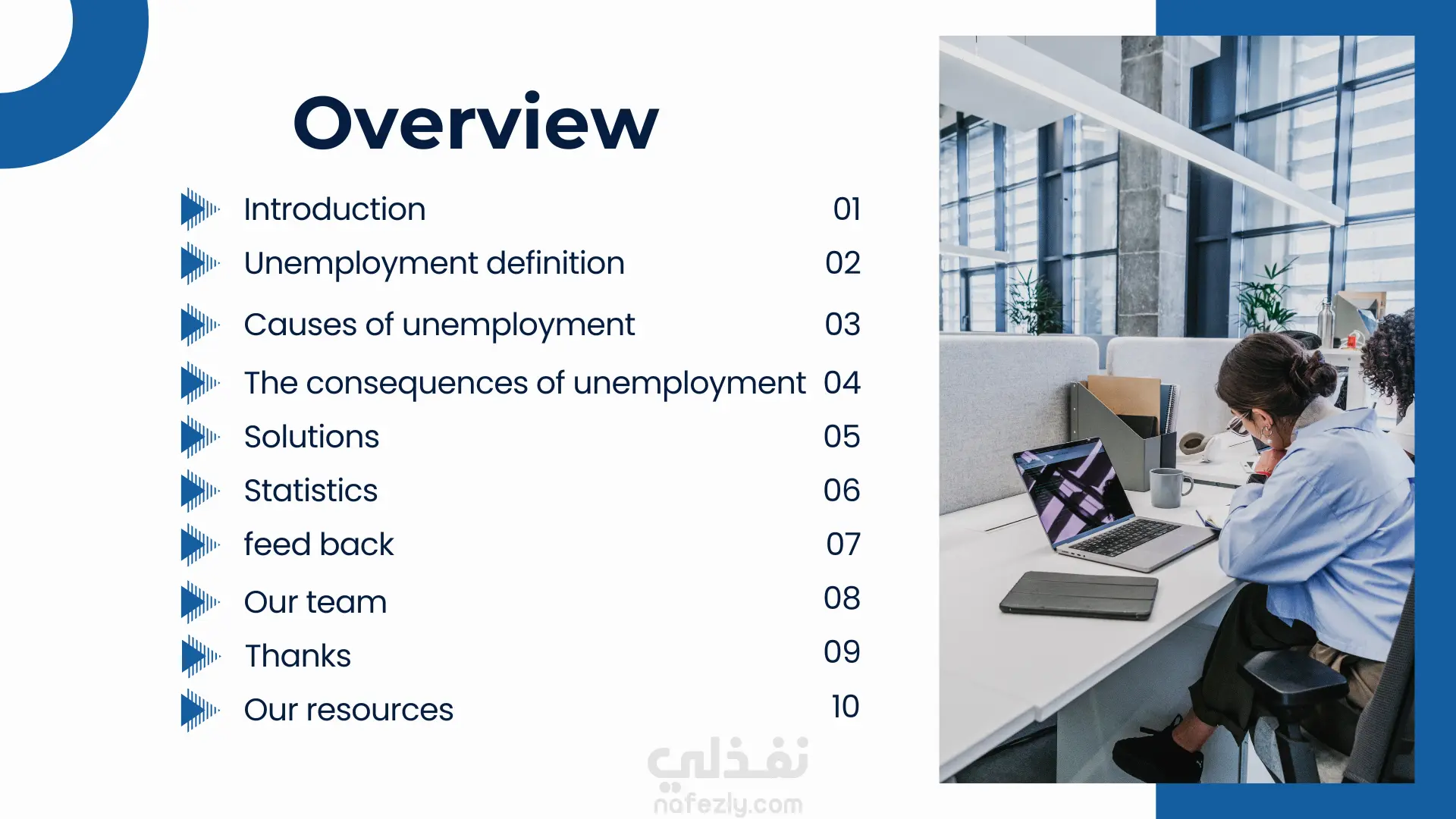 Overview

Introduction 01
Unemployment definition 02
Causes of unemployment 03
The consequences of unemployment 04
Solutions 05
Statistics 06
feed back 07
Our team 08
Thanks 09
Our resources 10

نفذلي
nafezly.com